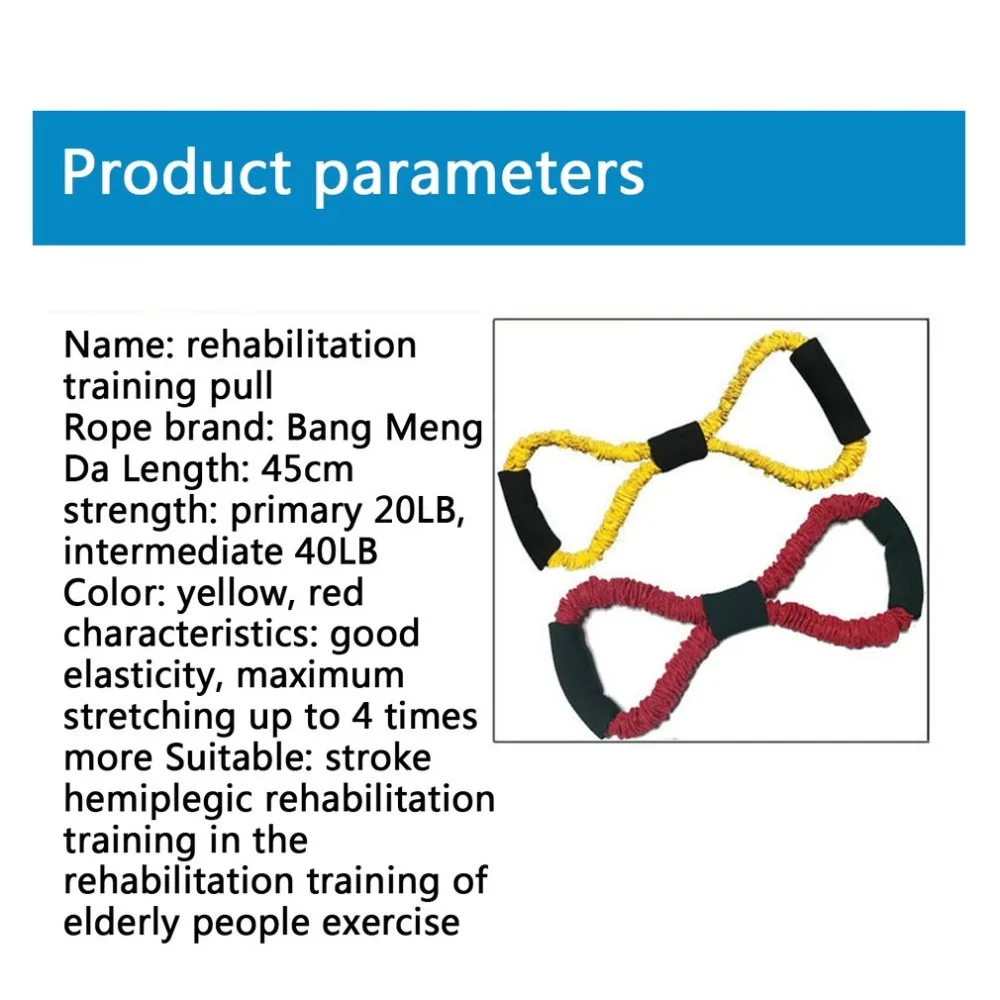 Product parameters

Name: rehabilitation training pull
Rope brand: Bang Meng Da Length: 45cm
strength: primary 20LB, intermediate 40LB
Color: yellow, red
characteristics: good elasticity, maximum stretching up to 4 times more Suitable: stroke hemiplegic rehabilitation training in the rehabilitation training of elderly people exercise